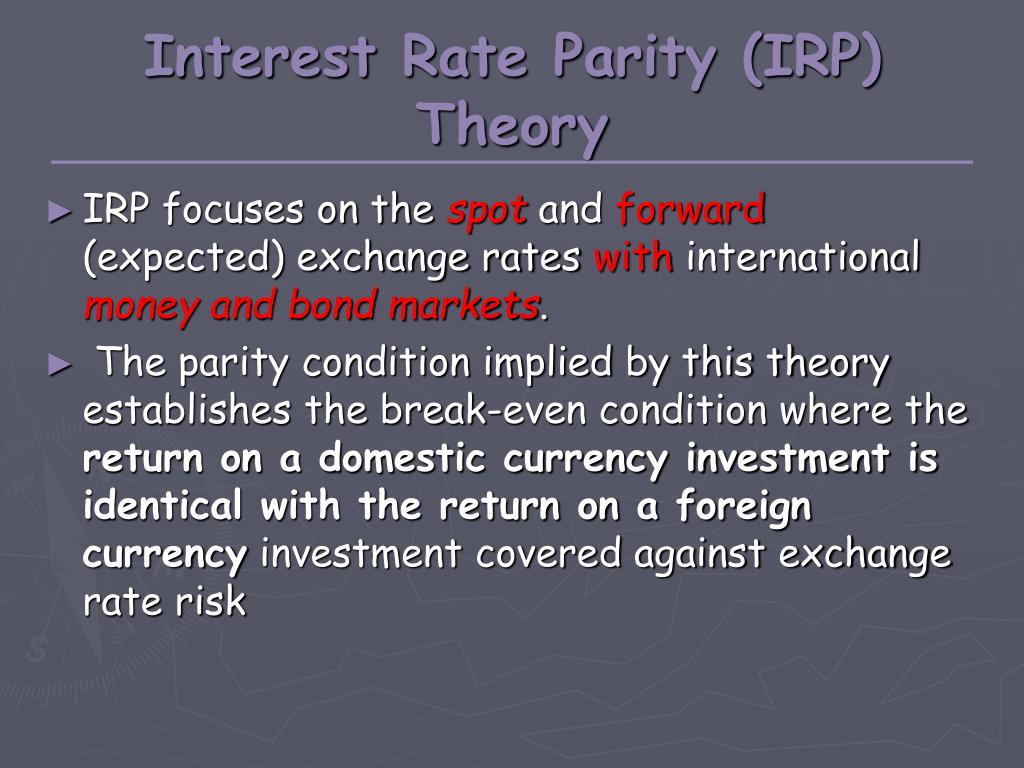 Interest Rate Parity (IRP) Theory

► IRP focuses on the spot and forward (expected) exchange rates with international money and bond markets.

► The parity condition implied by this theory establishes the break-even condition where the return on a domestic currency investment is identical with the return on a foreign currency investment covered against exchange rate risk